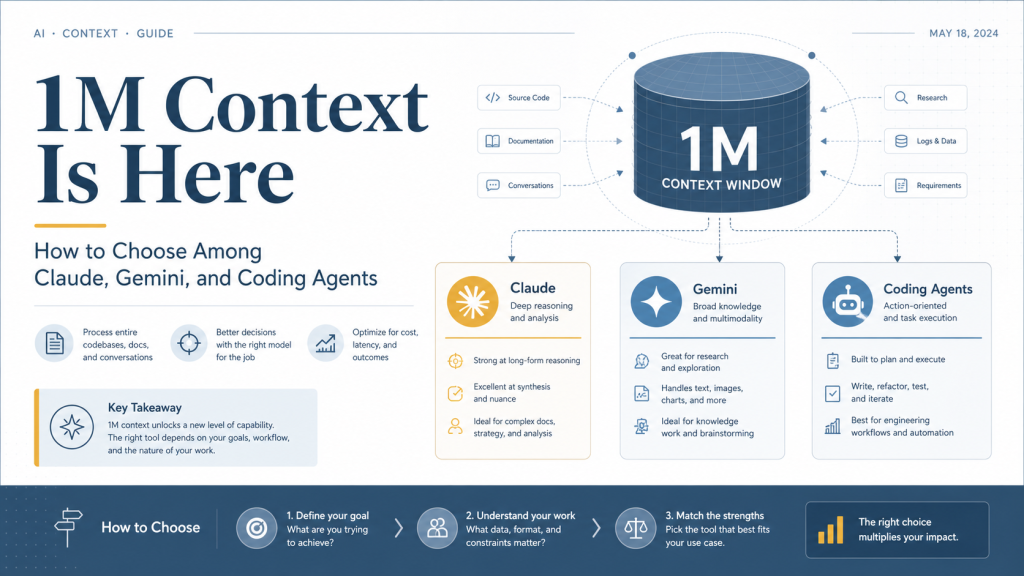 AI · CONTEXT · GUIDE

MAY 18, 2024

1M Context Is Here

How to Choose Among Claude, Gemini, and Coding Agents

Process entire codebases, docs, and conversations

Better decisions with the right model for the job

Optimize for cost, latency, and outcomes

Key Takeaway
1M context unlocks a new level of capability. The right tool depends on your goals, workflow, and the nature of your work.

Source Code

Documentation

Conversations

1M
CONTEXT WINDOW

Research

Logs & Data

Requirements

Claude
Deep reasoning and analysis

Strong at long-form reasoning

Excellent at synthesis and nuance

Ideal for complex docs, strategy, and analysis

Gemini
Broad knowledge and multimodality

Great for research and exploration

Handles text, images, charts, and more

Ideal for knowledge work and brainstorming

Coding Agents
Action-oriented and task execution

Built to plan and execute

Write, refactor, test, and iterate

Best for engineering workflows and automation

How to Choose

1. Define your goal
What are you trying to achieve?

2. Understand your work
What data, format, and constraints matter?

3. Match the strengths
Pick the tool that best fits your use case.

The right choice multiplies your impact.